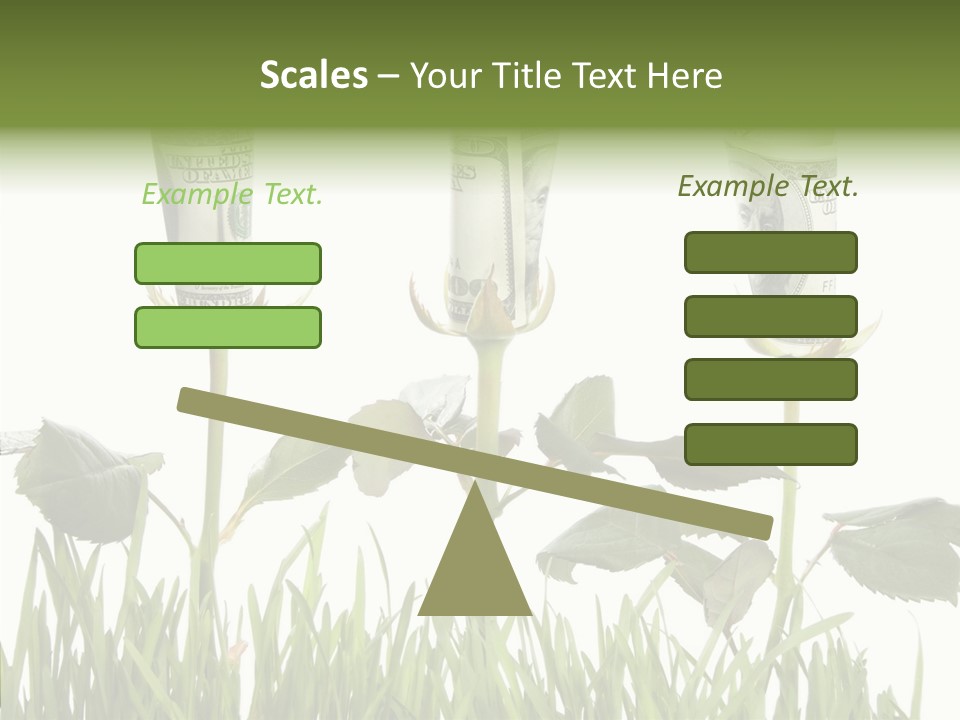 Scales – Your Title Text Here

Example Text.

Example Text.